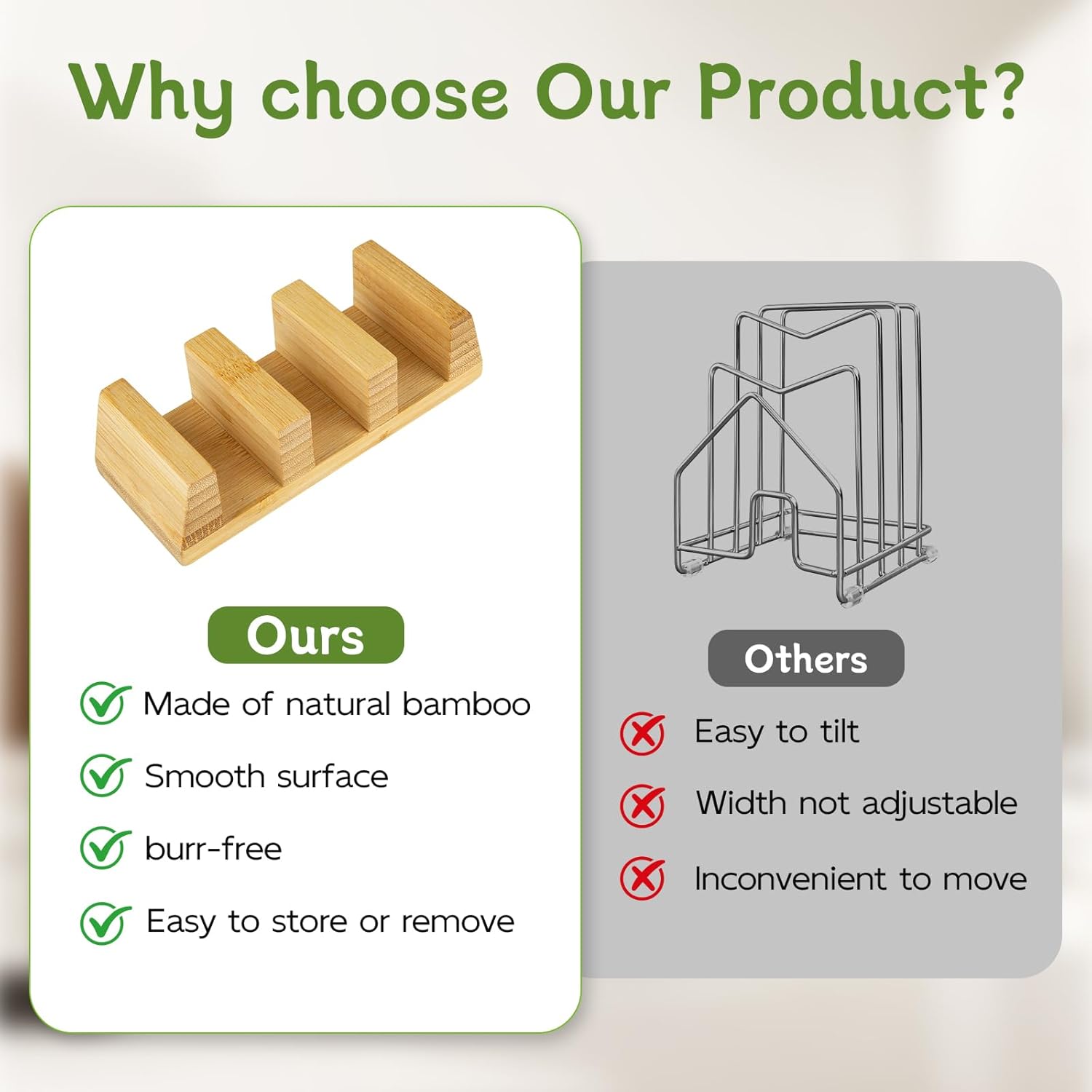 Why choose Our Product?

Ours

Made of natural bamboo

Smooth surface

burr-free

Easy to store or remove

Others

Easy to tilt

Width not adjustable

Inconvenient to move